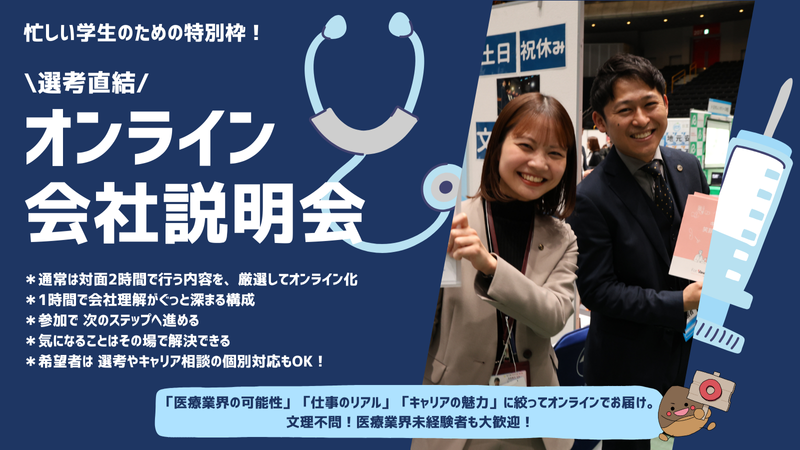 忙しい学生のための特別枠！

\選考直結/

オンライン
会社説明会

＊通常は対面2時間で行う内容を、厳選してオンライン化
＊1時間で会社理解がぐっと深まる構成
＊参加で 次のステップへ進める
＊気になることはその場で解決できる
＊希望者は 選考やキャリア相談の個別対応もOK！

土日 祝休み

文

「医療業界の可能性」「仕事のリアル」「キャリアの魅力」に絞ってオンラインでお届け。
文理不問！医療業界未経験者も大歓迎！